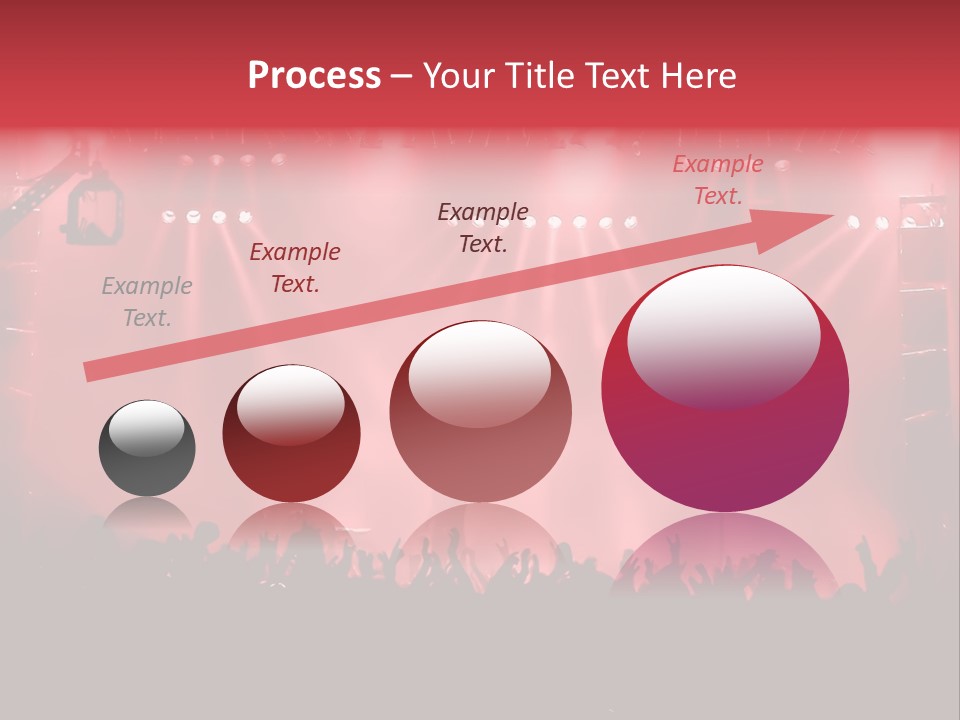 Process – Your Title Text Here

Example Text.

Example Text.

Example Text.

Example Text.